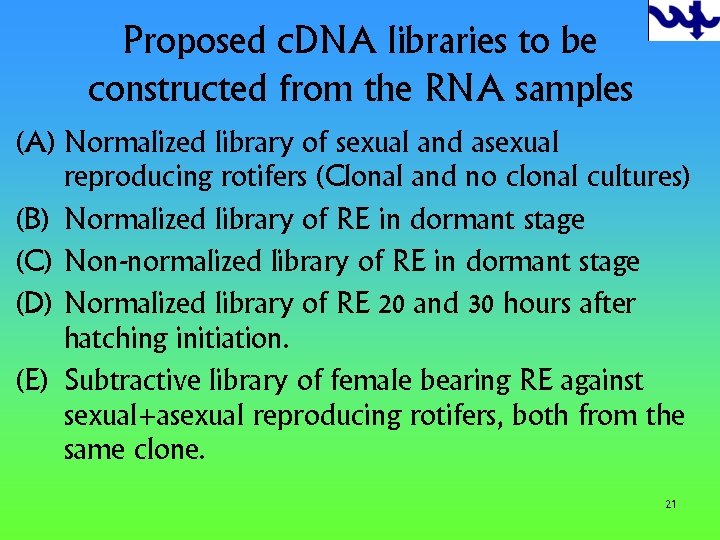 Proposed cDNA libraries to be constructed from the RNA samples

(A) Normalized library of sexual and asexual reproducing rotifers (Clonal and no clonal cultures)

(B) Normalized library of RE in dormant stage

(C) Non-normalized library of RE in dormant stage

(D) Normalized library of RE 20 and 30 hours after hatching initiation.

(E) Subtractive library of female bearing RE against sexual+asexual reproducing rotifers, both from the same clone.

21